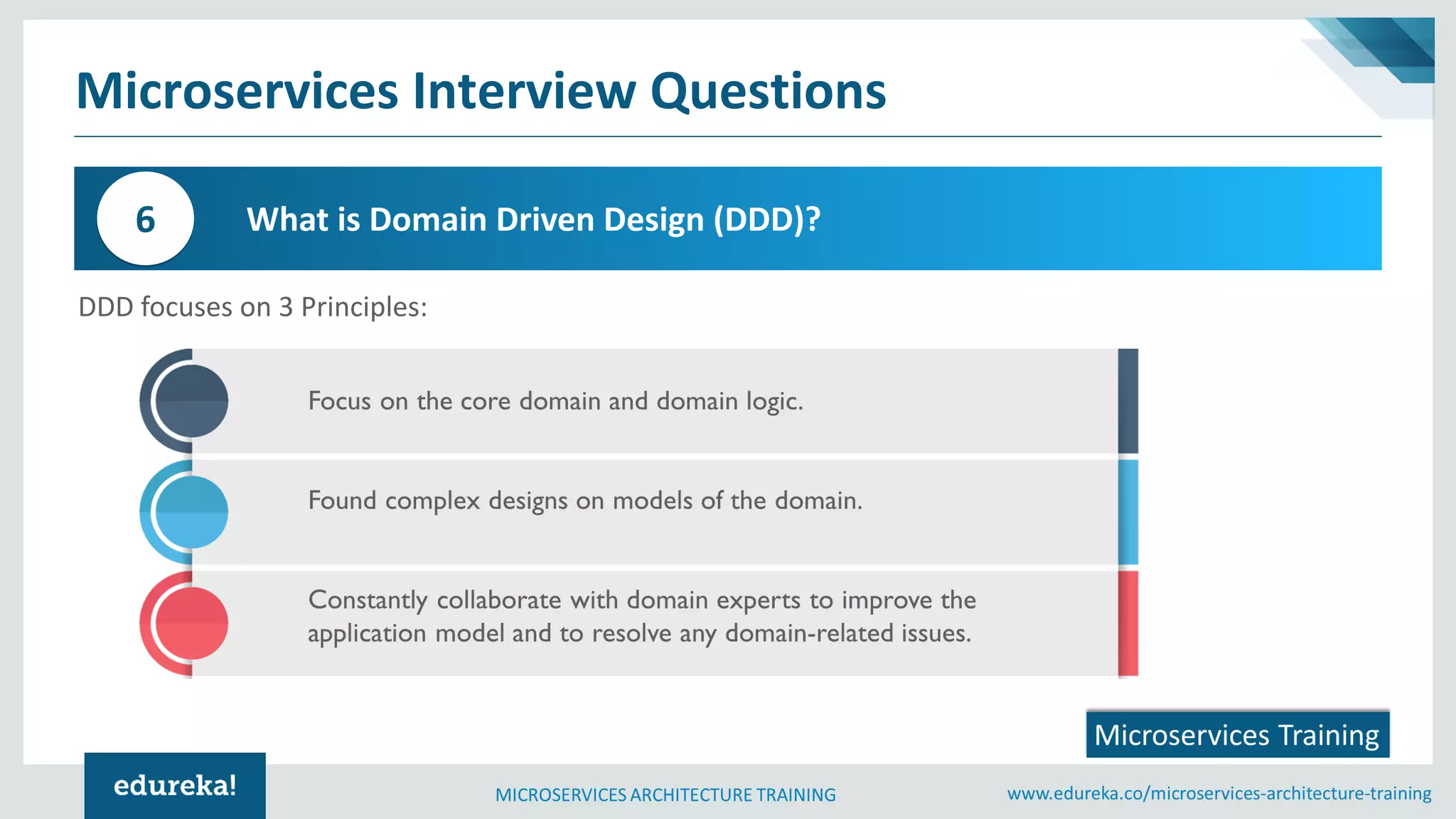 Microservices Interview Questions

6

What is Domain Driven Design (DDD)?

DDD focuses on 3 Principles:

Focus on the core domain and domain logic.

Found complex designs on models of the domain.

Constantly collaborate with domain experts to improve the application model and to resolve any domain-related issues.

Microservices Training

edureka!

MICROSERVICES ARCHITECTURE TRAINING

www.edureka.co/microservices-architecture-training